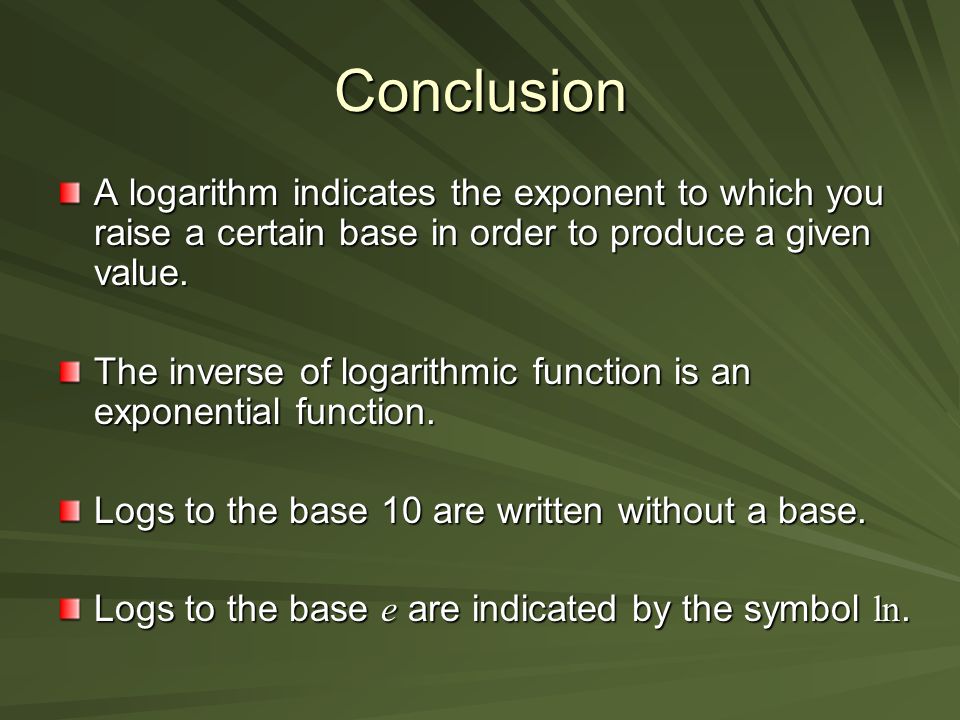 Conclusion

A logarithm indicates the exponent to which you raise a certain base in order to produce a given value.

The inverse of logarithmic function is an exponential function.

Logs to the base 10 are written without a base.

Logs to the base $e$ are indicated by the symbol $\ln$.